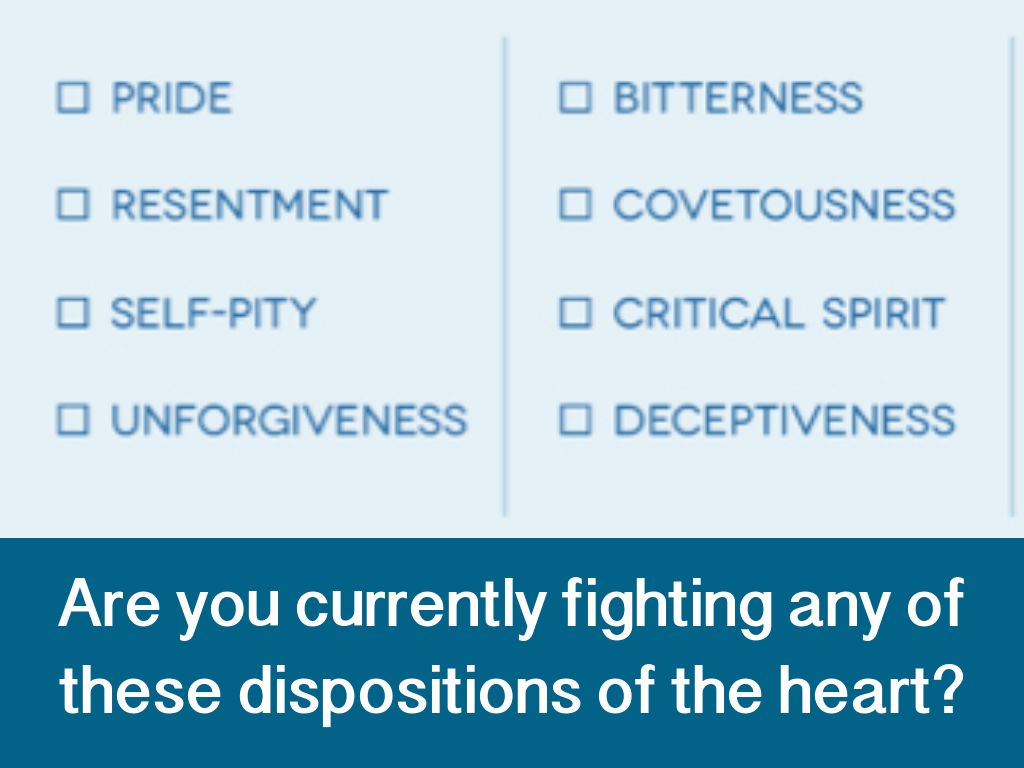 ☐ PRIDE

☐ RESENTMENT

☐ SELF-PITY

☐ UNFORGIVENESS

☐ BITTERNESS

☐ COVETOUSNESS

☐ CRITICAL SPIRIT

☐ DECEPTIVENESS

Are you currently fighting any of these dispositions of the heart?